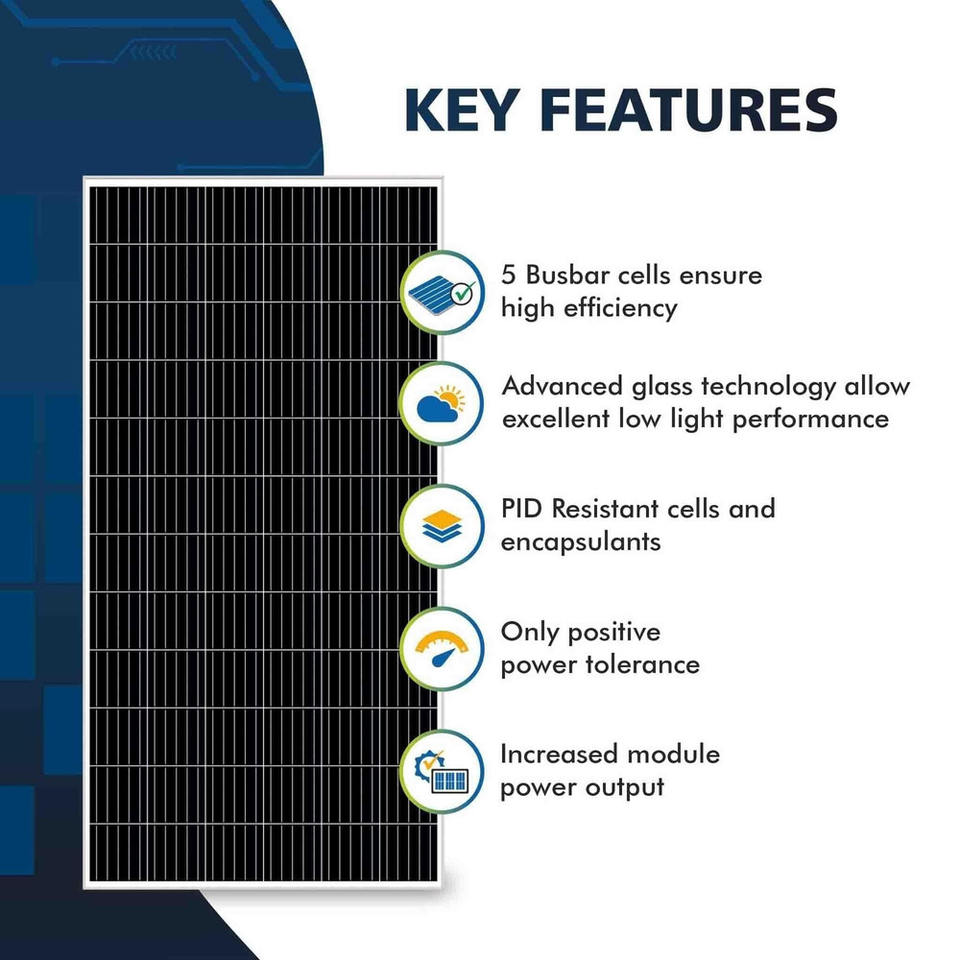 KEY FEATURES

5 Busbar cells ensure high efficiency

Advanced glass technology allow excellent low light performance

PID Resistant cells and encapsulants

Only positive power tolerance

Increased module power output